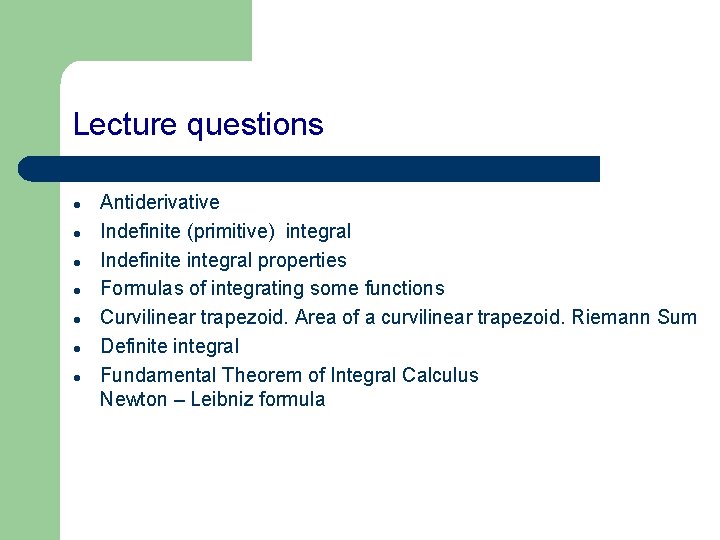 Lecture questions

- Antiderivative
- Indefinite (primitive) integral
- Indefinite integral properties
- Formulas of integrating some functions
- Curvilinear trapezoid. Area of a curvilinear trapezoid. Riemann Sum
- Definite integral
- Fundamental Theorem of Integral Calculus
  Newton – Leibniz formula